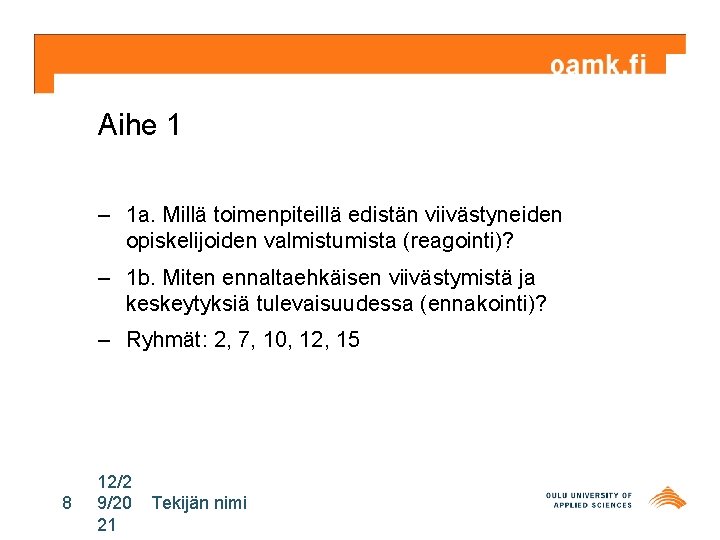 oamk.fi

Aihe 1

– 1a. Millä toimenpiteillä edistän viivästyneiden opiskelijoiden valmistumista (reagointi)?

– 1b. Miten ennaltaehkäisen viivästymistä ja keskeytyksiä tulevaisuudessa (ennakointi)?

– Ryhmät: 2, 7, 10, 12, 15

8 12/29/2021 Tekijän nimi

OULU UNIVERSITY OF APPLIED SCIENCES